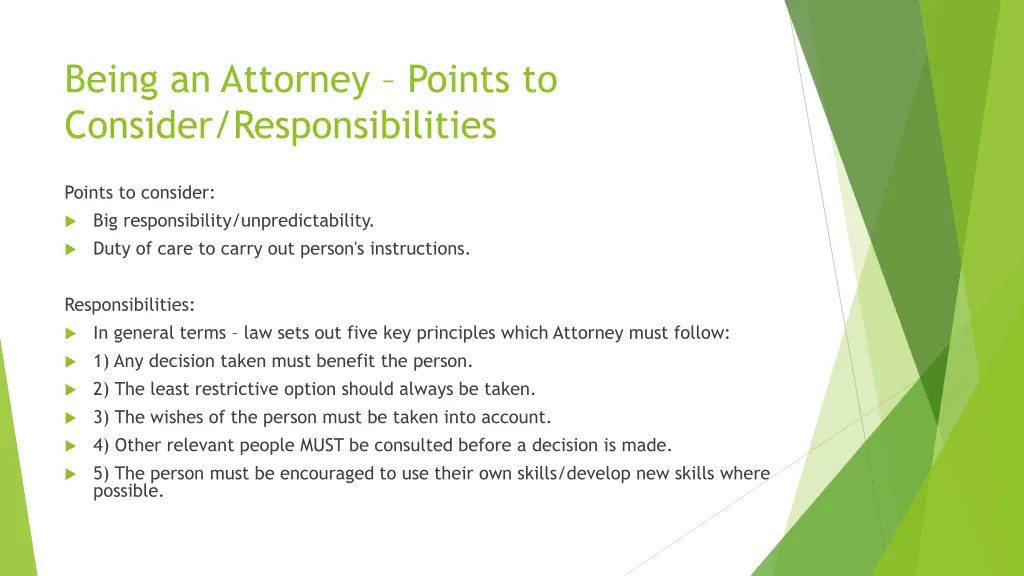 Being an Attorney – Points to Consider/Responsibilities

Points to consider:

Big responsibility/unpredictability.

Duty of care to carry out person's instructions.

Responsibilities:

In general terms – law sets out five key principles which Attorney must follow:

1) Any decision taken must benefit the person.

2) The least restrictive option should always be taken.

3) The wishes of the person must be taken into account.

4) Other relevant people MUST be consulted before a decision is made.

5) The person must be encouraged to use their own skills/develop new skills where possible.